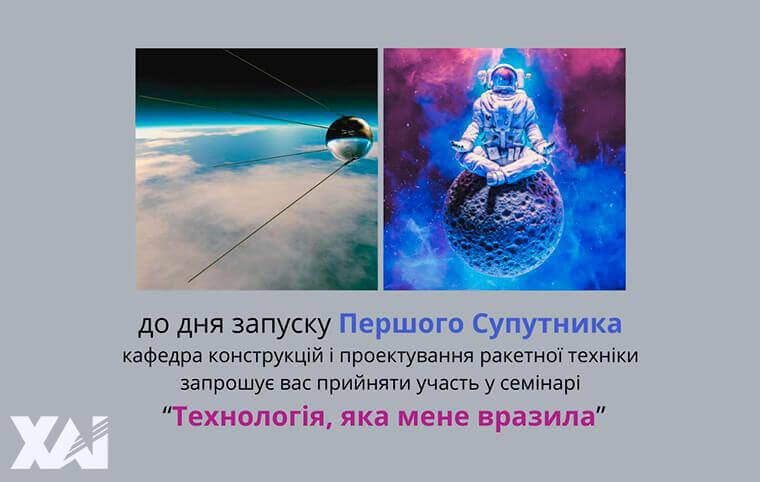 до дня запуску Першого Супутника
кафедра конструкцій і проектування ракетної техніки
запрошує вас прийняти участь у семінарі
“Технологія, яка мене вразила”

ХАІ